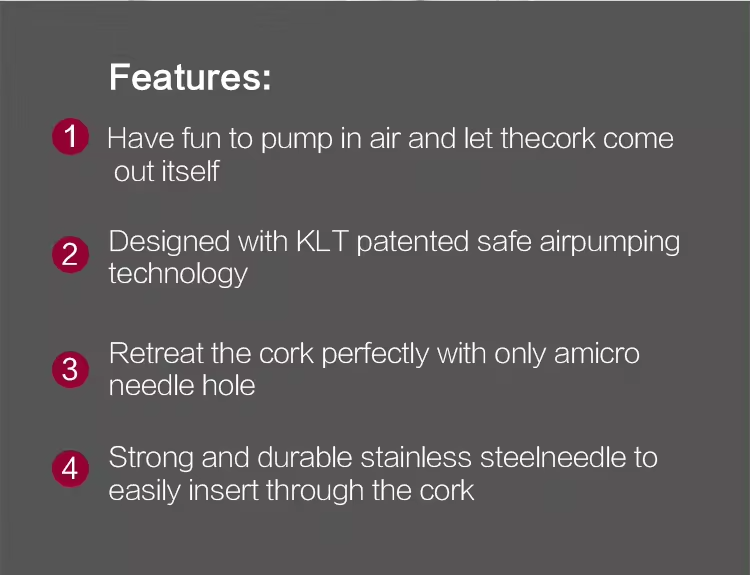 Features:

1 Have fun to pump in air and let thecork come out itself

2 Designed with KLT patented safe airpumping technology

3 Retreat the cork perfectly with only amicro needle hole

4 Strong and durable stainless steelneedle to easily insert through the cork